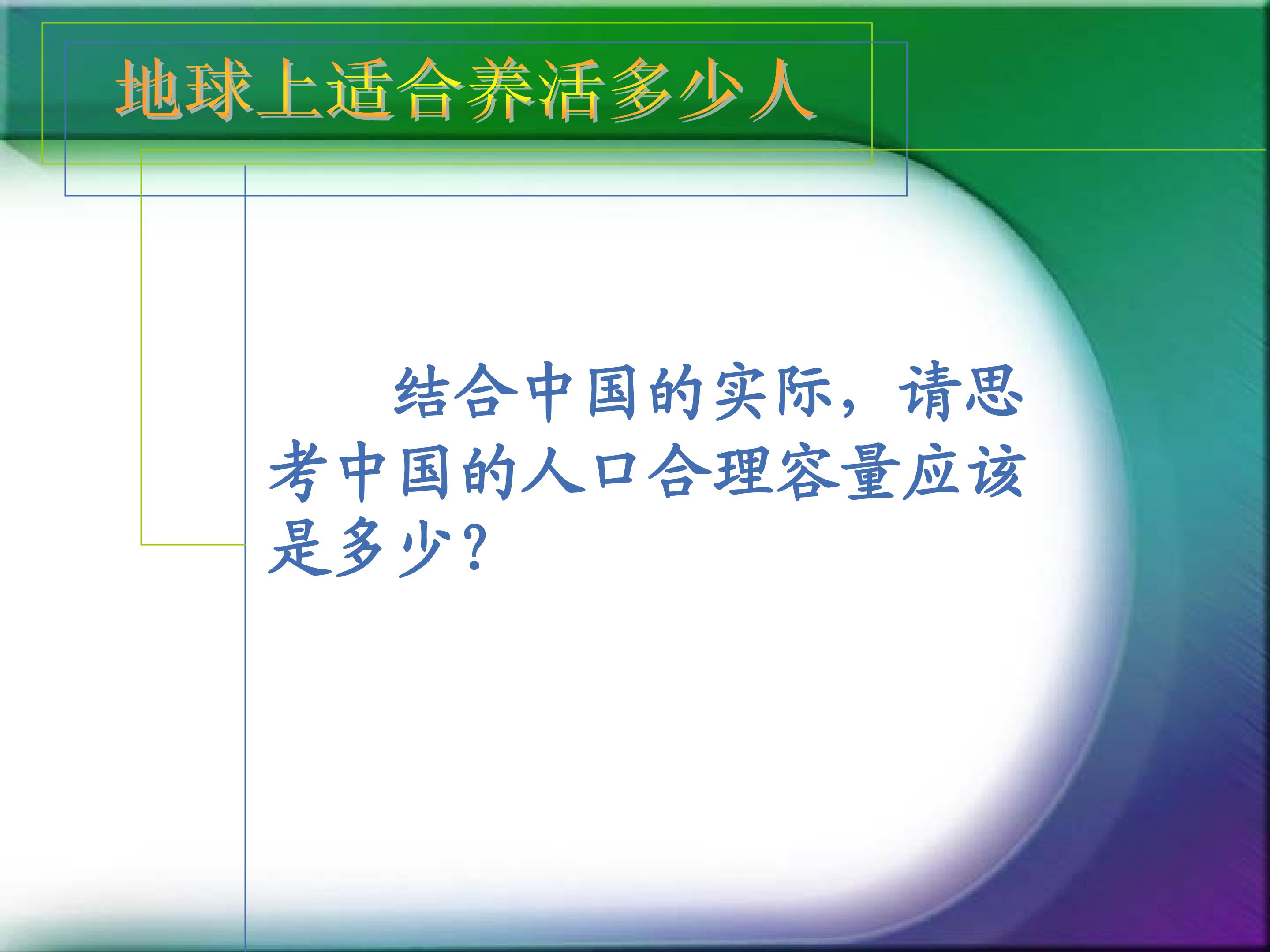 地球上适合养活多少人

结合中国的实际，请思考中国的人口合理容量应该是多少？